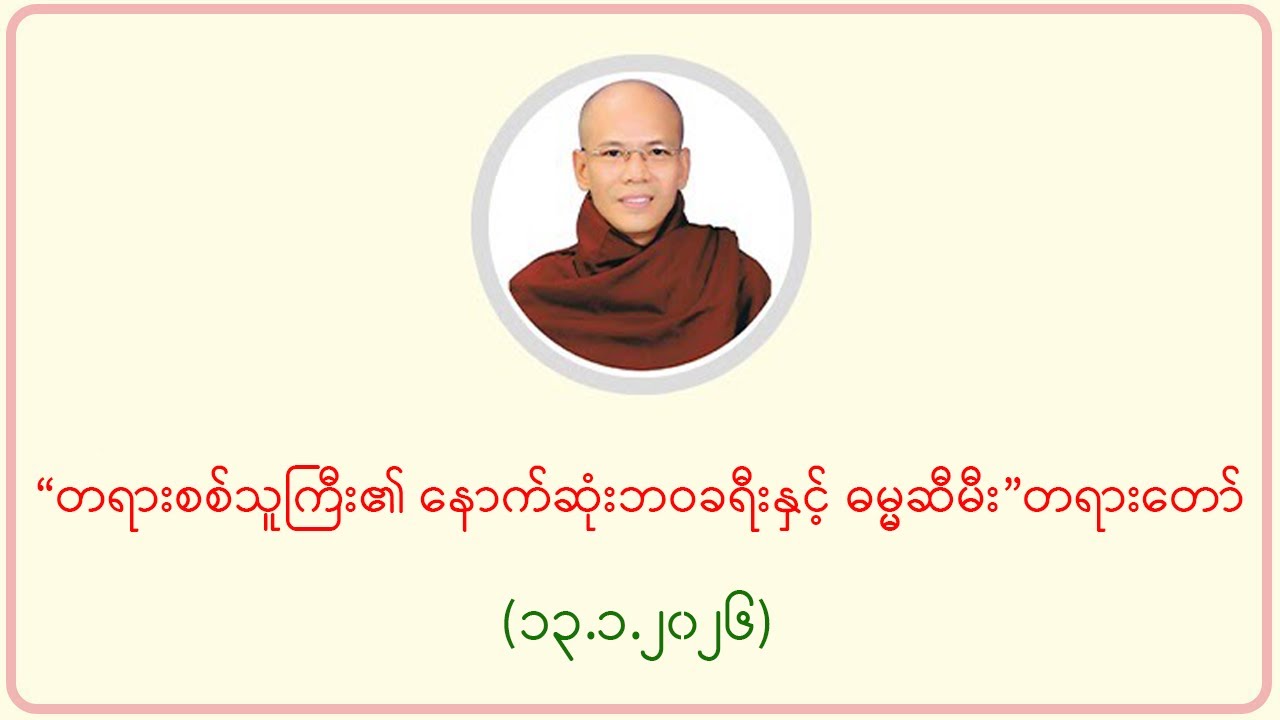 “တရားစစ်သူကြီး၏ နောက်ဆုံးဘဝခရီးနှင့် ဓမ္မဆီမီး”တရားတော်

(၁၃.၁.၂၀၂၆)